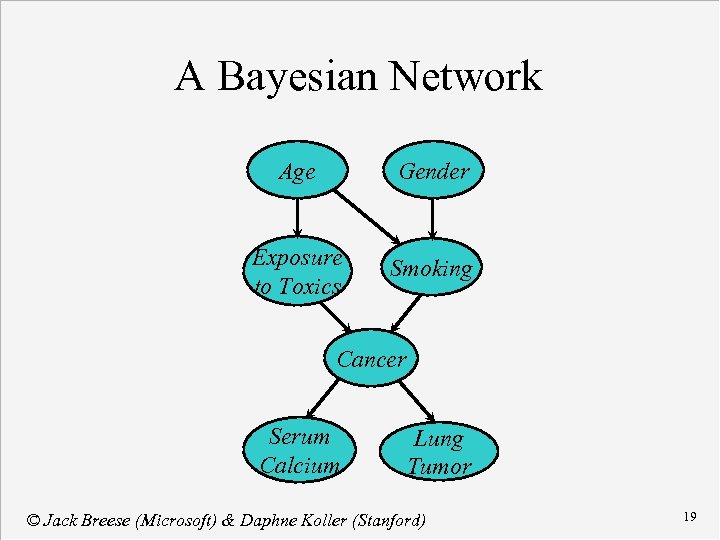 A Bayesian Network

Age

Gender

Exposure to Toxics

Smoking

Cancer

Serum Calcium

Lung Tumor

© Jack Breese (Microsoft) & Daphne Koller (Stanford)

19